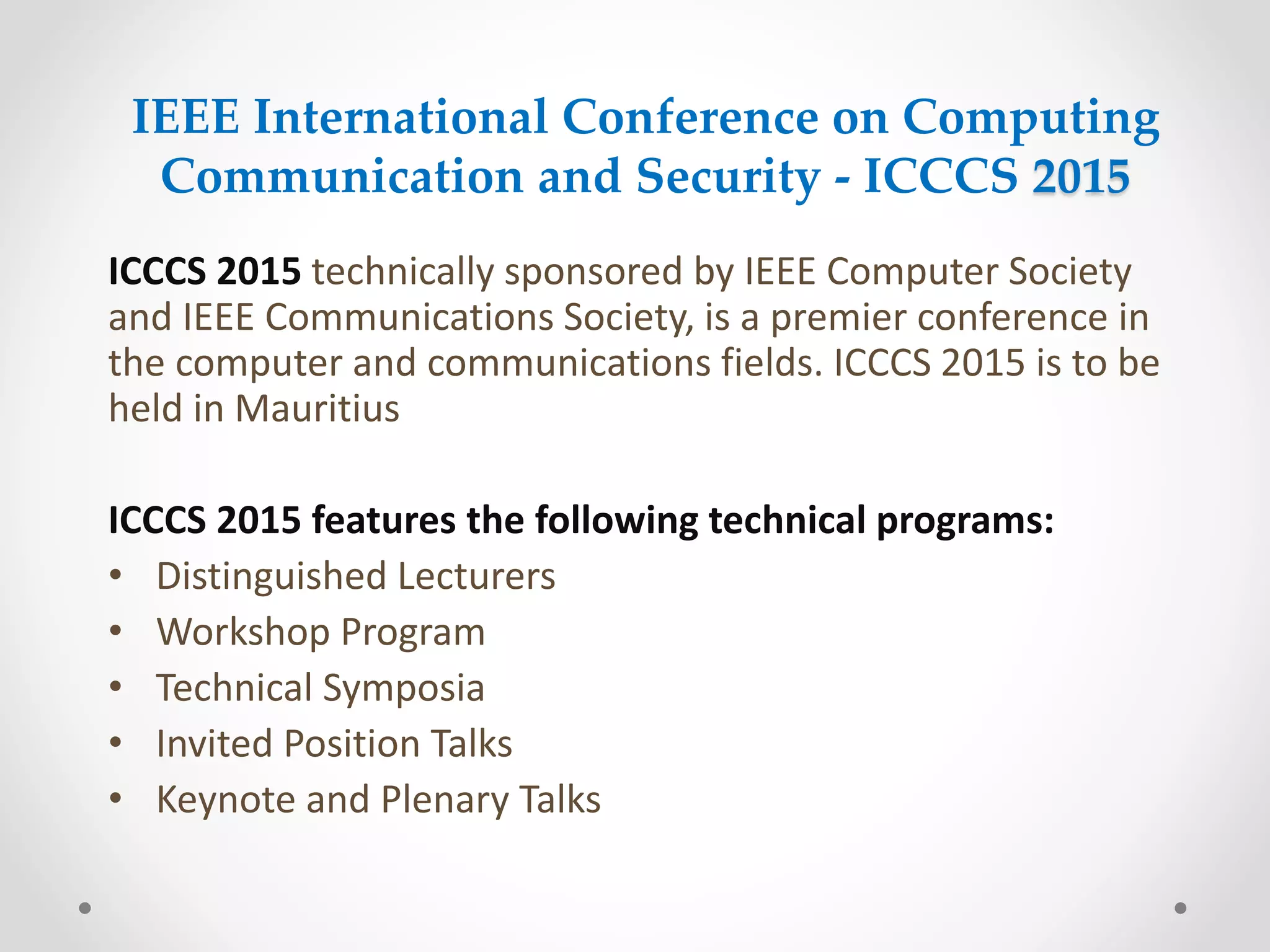 IEEE International Conference on Computing Communication and Security - ICCCS 2015

ICCCS 2015 technically sponsored by IEEE Computer Society and IEEE Communications Society, is a premier conference in the computer and communications fields. ICCCS 2015 is to be held in Mauritius

ICCCS 2015 features the following technical programs:

• Distinguished Lecturers
• Workshop Program
• Technical Symposia
• Invited Position Talks
• Keynote and Plenary Talks